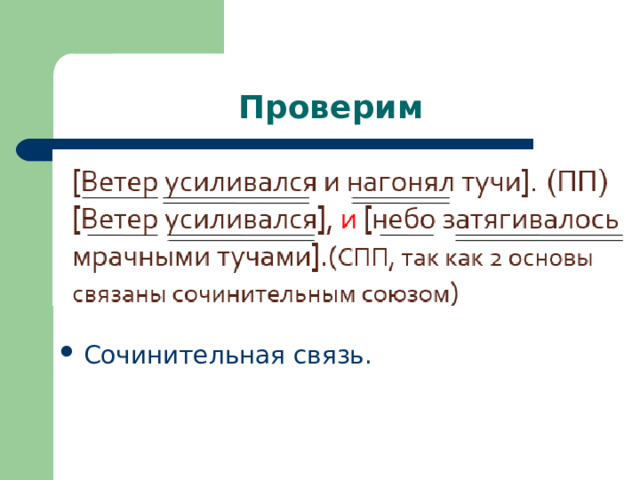 Проверим

[Ветер усиливался и нагонял тучи]. (ПП)
[Ветер усиливался], и [небо затягивалось мрачными тучами].(СПП, так как 2 основы связаны сочинительным союзом)

• Сочинительная связь.